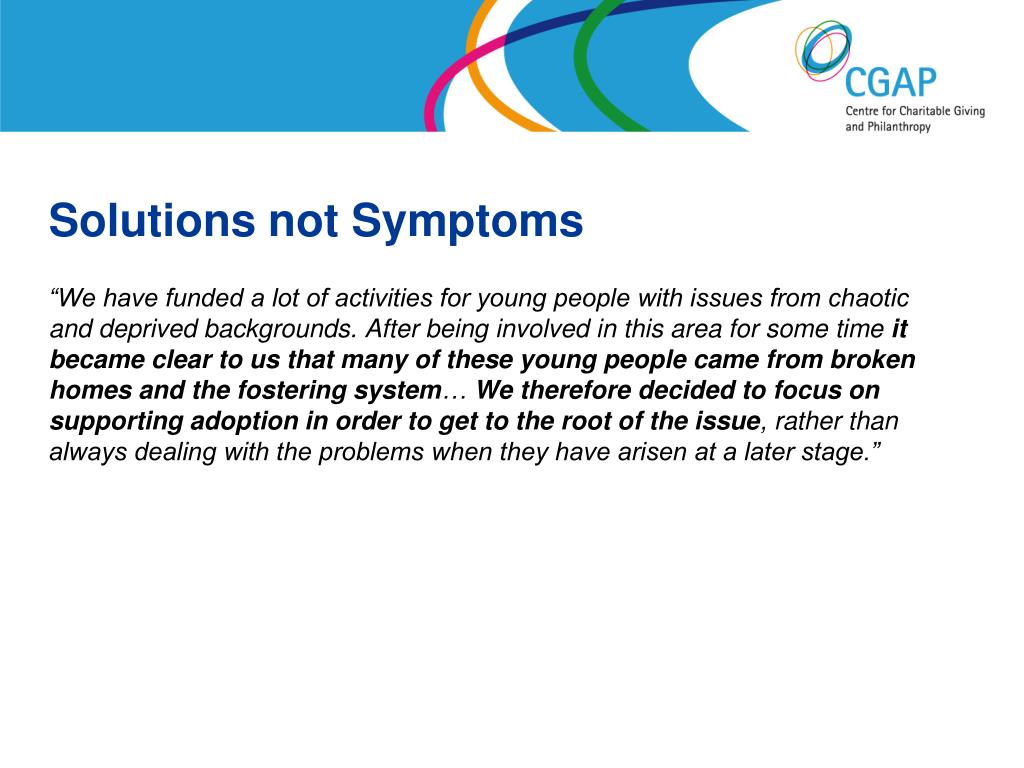 CGAP
Centre for Charitable Giving and Philanthropy

Solutions not Symptoms

“We have funded a lot of activities for young people with issues from chaotic and deprived backgrounds. After being involved in this area for some time it became clear to us that many of these young people came from broken homes and the fostering system… We therefore decided to focus on supporting adoption in order to get to the root of the issue, rather than always dealing with the problems when they have arisen at a later stage.”